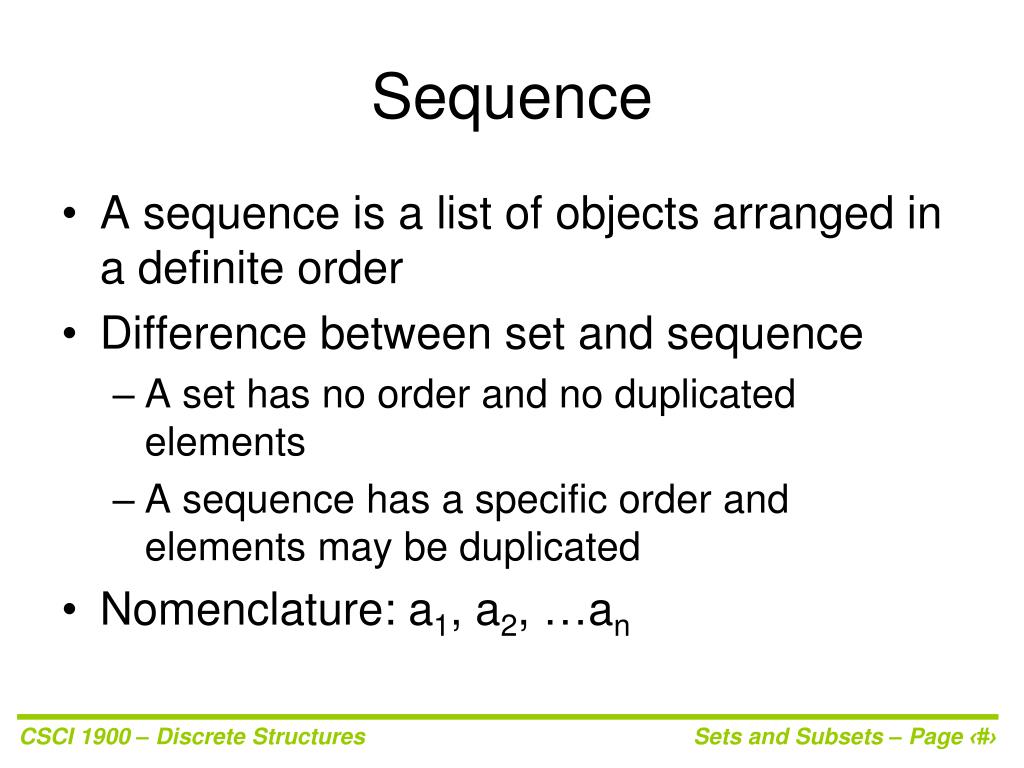 Sequence

• A sequence is a list of objects arranged in a definite order
• Difference between set and sequence
– A set has no order and no duplicated elements
– A sequence has a specific order and elements may be duplicated
• Nomenclature: $a_1$, $a_2$, …$a_n$

CSCI 1900 – Discrete Structures

Sets and Subsets – Page ‹#›